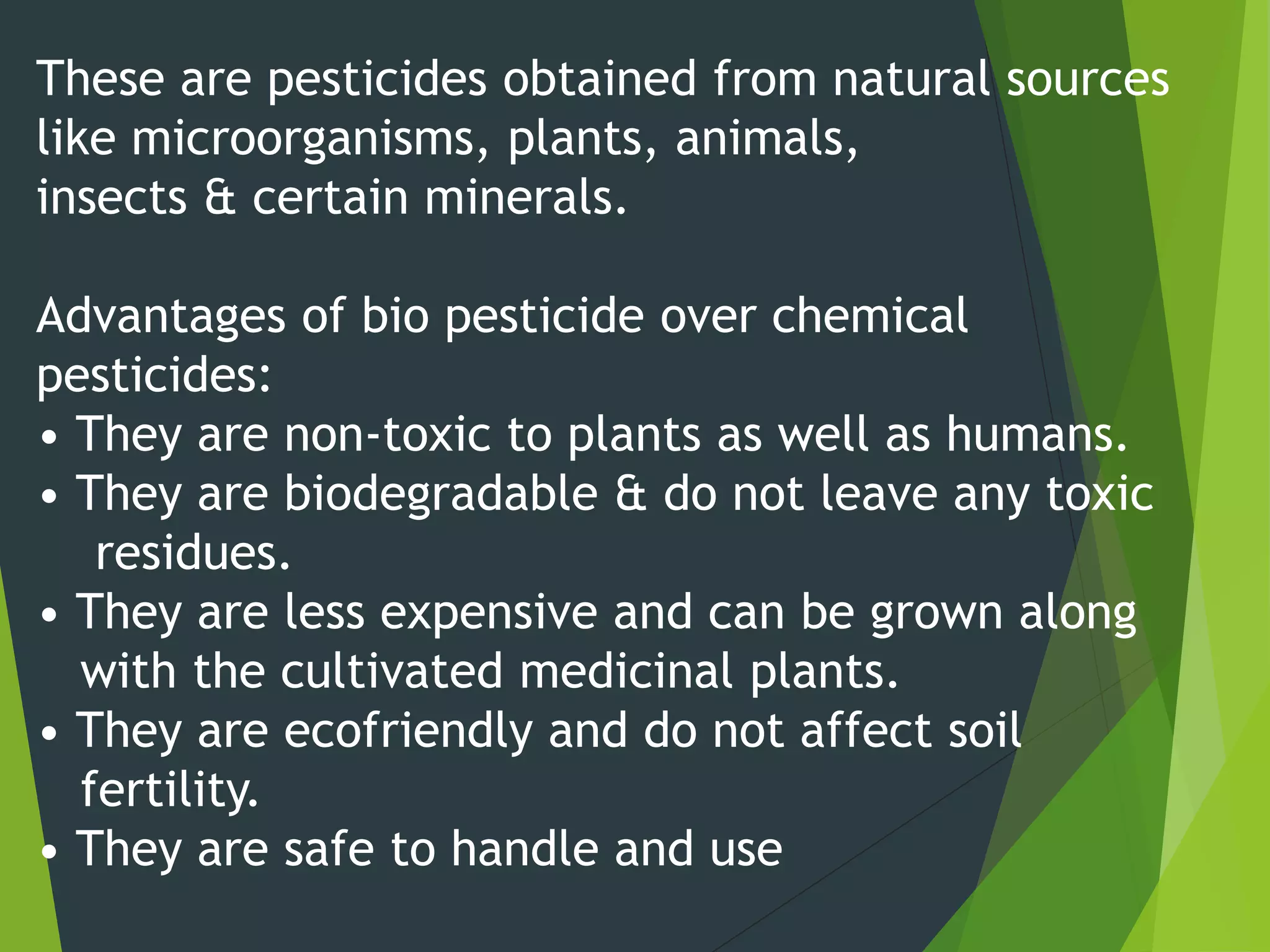 These are pesticides obtained from natural sources like microorganisms, plants, animals, insects & certain minerals.

Advantages of bio pesticide over chemical pesticides:
• They are non-toxic to plants as well as humans.
• They are biodegradable & do not leave any toxic residues.
• They are less expensive and can be grown along with the cultivated medicinal plants.
• They are ecofriendly and do not affect soil fertility.
• They are safe to handle and use